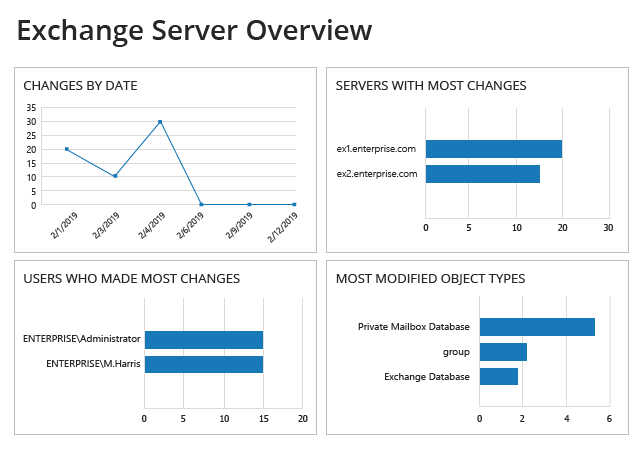 Exchange Server Overview

CHANGES BY DATE

35
30
25
20
15
10
5
0

2/1/2019
2/3/2019
2/4/2019
2/6/2019
2/9/2019
2/12/2019

SERVERS WITH MOST CHANGES

ex1.enterprise.com
ex2.enterprise.com

0
5
10
20
30

USERS WHO MADE MOST CHANGES

ENTERPRISE\Administrator
ENTERPRISE\M.Harris

0
5
10
15
20

MOST MODIFIED OBJECT TYPES

Private Mailbox Database
group
Exchange Database

0
2
4
6